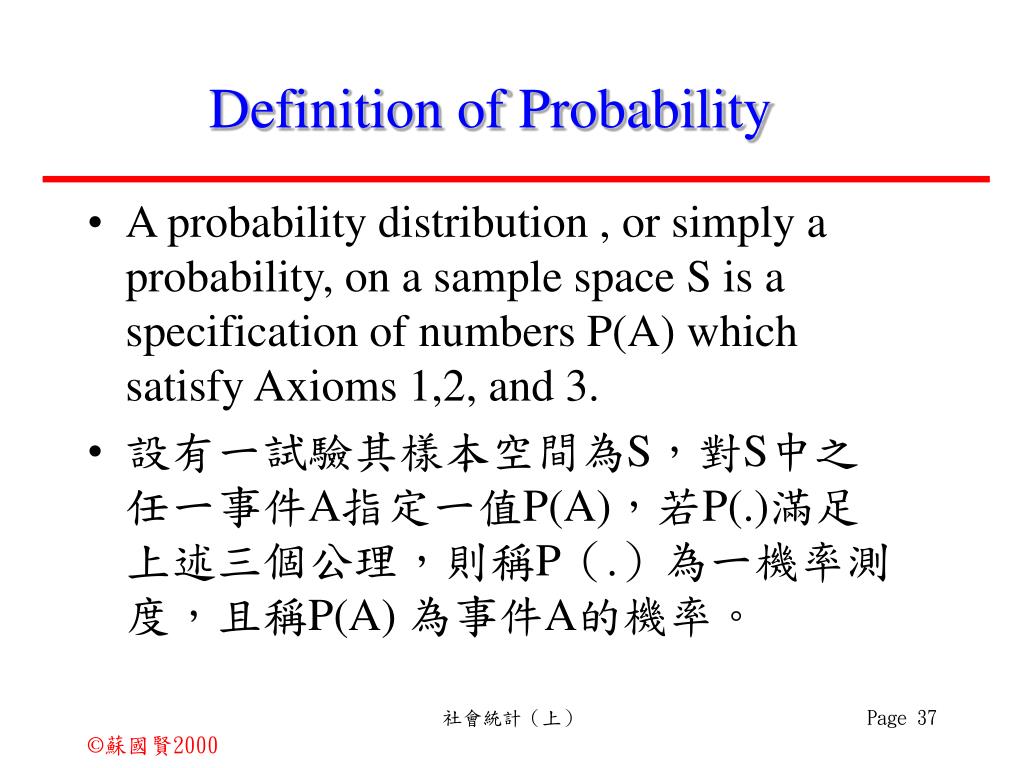 Definition of Probability

• A probability distribution , or simply a probability, on a sample space S is a specification of numbers P(A) which satisfy Axioms 1,2, and 3.

• 設有一試驗其樣本空間為S，對S中之任一事件A指定一值P(A)，若P(.)滿足上述三個公理，則稱P（.）為一機率測度，且稱P(A) 為事件A的機率。

社會統計（上）

Page 37

©蘇國賢2000